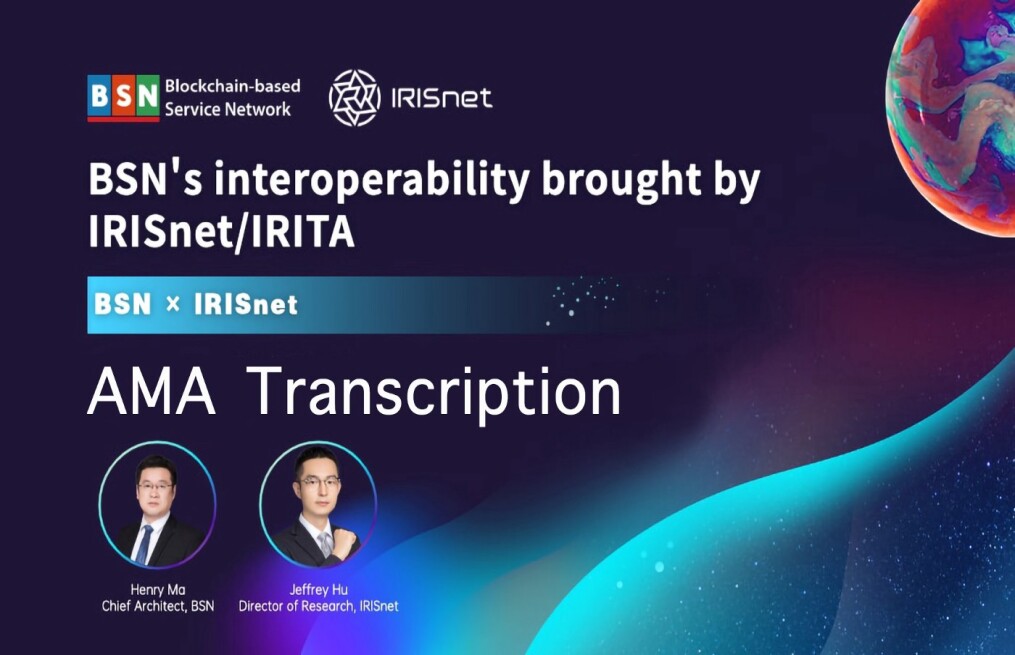 BSN Blockchain-based Service Network

IRISnet

BSN's interoperability brought by IRISnet/IRITA

BSN × IRISnet

AMA Transcription

Henry Ma
Chief Architect, BSN

Jeffrey Hu
Director of Research, IRISnet